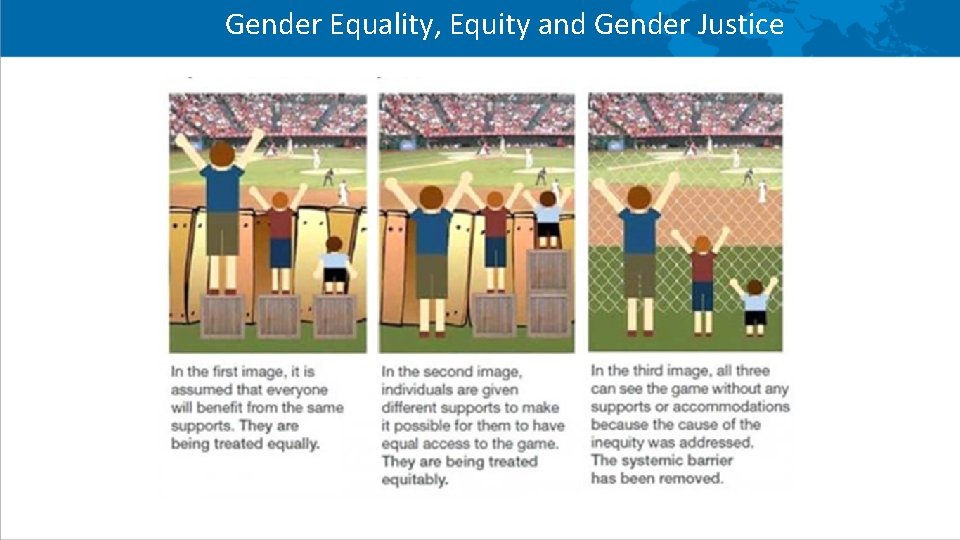 Gender Equality, Equity and Gender Justice

In the first image, it is assumed that everyone will benefit from the same supports. They are being treated equally.

In the second image, individuals are given different supports to make it possible for them to have equal access to the game. They are being treated equitably.

In the third image, all three can see the game without any supports or accommodations because the cause of the inequity was addressed. The systemic barrier has been removed.